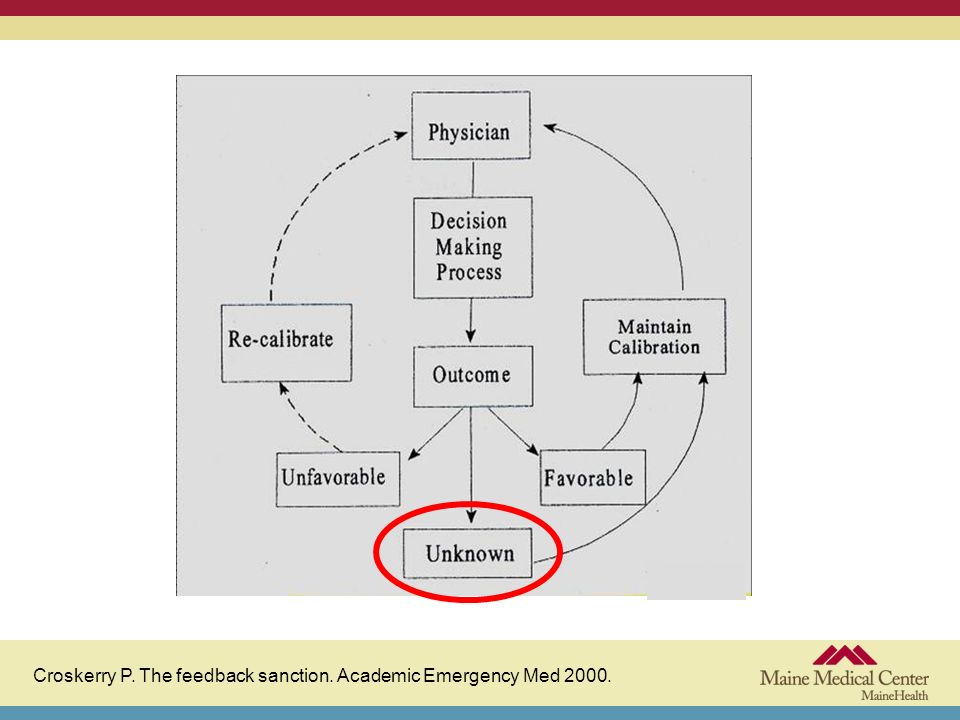 Physician

Decision Making Process

Re-calibrate

Maintain Calibration

Outcome

Unfavorable

Favorable

Unknown

Croskerry P. The feedback sanction. Academic Emergency Med 2000.

Maine Medical Center
MaineHealth